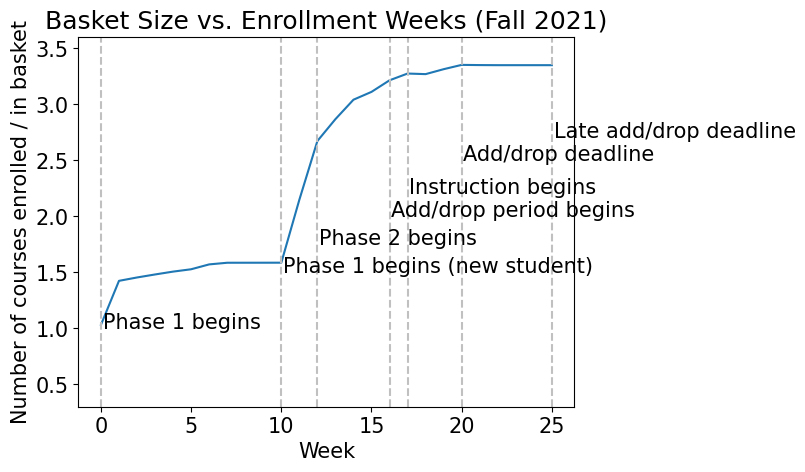 Basket Size vs. Enrollment Weeks (Fall 2021)

Number of courses enrolled / in basket

3.5
3.0
2.5
2.0
1.5
1.0
0.5

Late add/drop deadline
Add/drop deadline
Instruction begins
Add/drop period begins
Phase 2 begins
Phase 1 begins (new student)
Phase 1 begins

0
5
10
15
20
25

Week